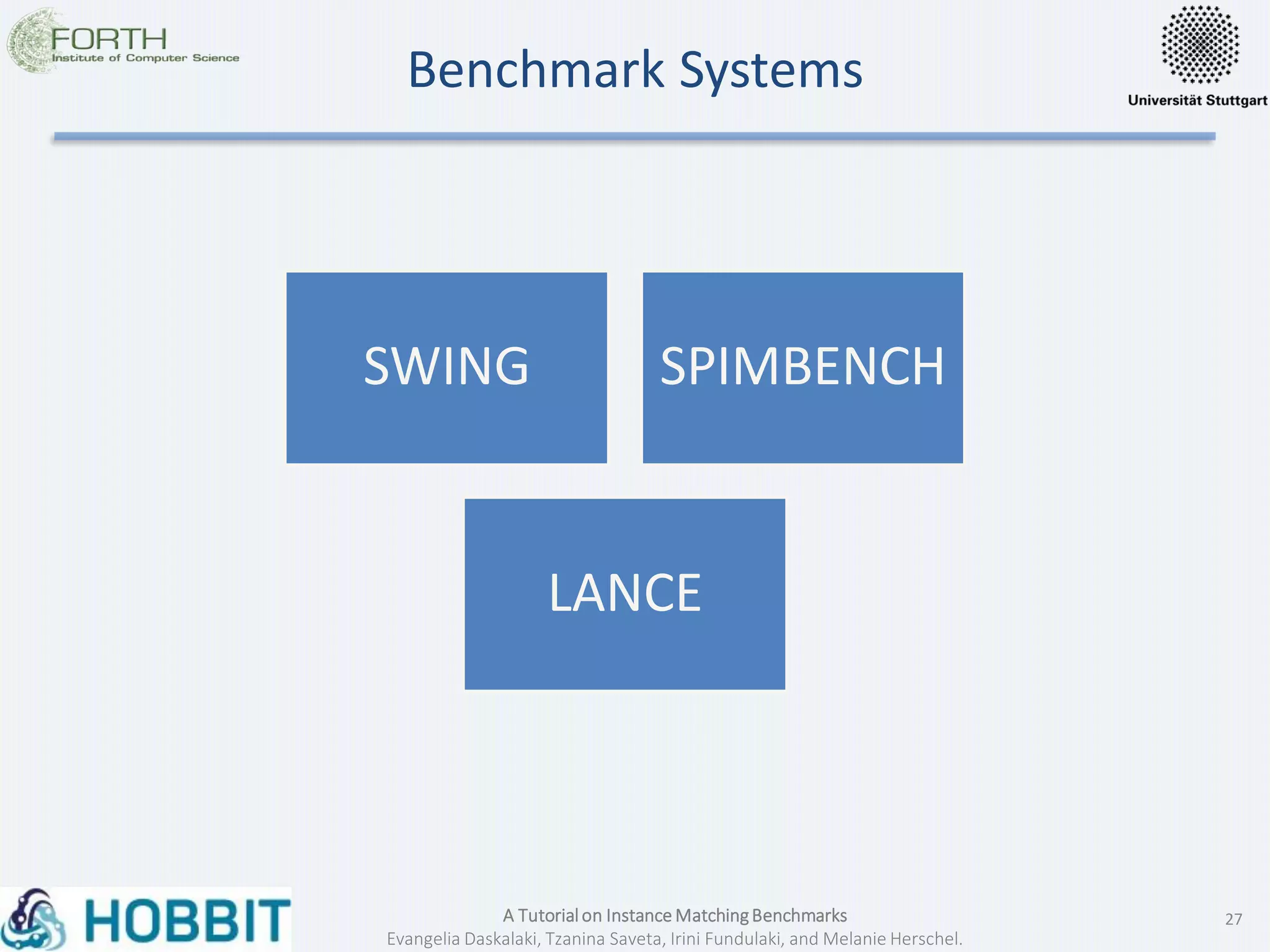 FORTH
Institute of Computer Science

Benchmark Systems

Universität Stuttgart

SWING

SPIMBENCH

LANCE

HOBBIT

A Tutorial on Instance Matching Benchmarks
Evangelia Daskalaki, Tzanina Saveta, Irini Fundulaki, and Melanie Herschel.

27